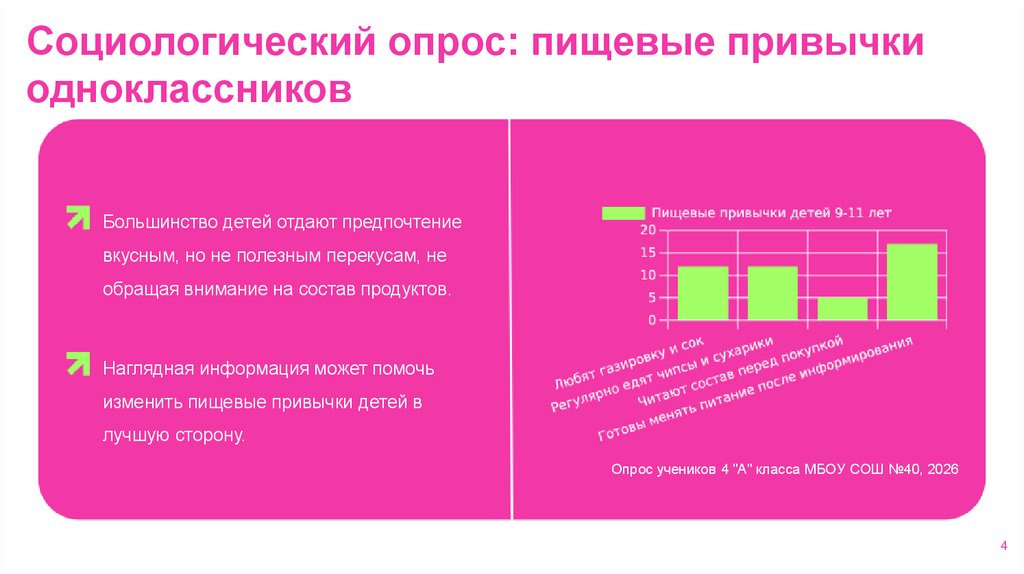 Социологический опрос: пищевые привычки одноклассников

Большинство детей отдают предпочтение вкусным, но не полезным перекусам, не обращая внимание на состав продуктов.

Наглядная информация может помочь изменить пищевые привычки детей в лучшую сторону.

Пищевые привычки детей 9-11 лет

20
15
10
5
0

Любят газировку и сок
Регулярно едят чипсы и сухарики
Читают состав перед покупкой
Готовы менять питание после информирования

Опрос учеников 4 "А" класса МБОУ СОШ №40, 2026

4